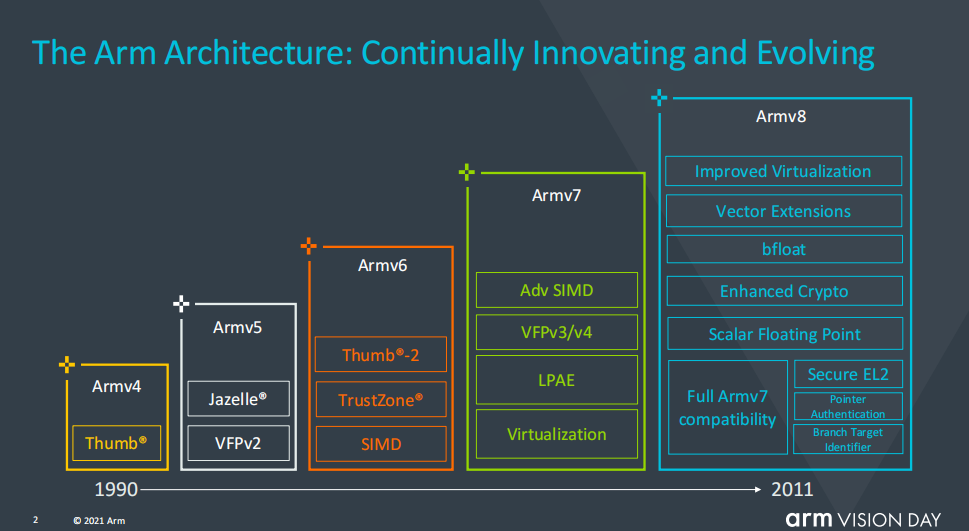 The Arm Architecture: Continually Innovating and Evolving

Armv4

Thumb®

Armv5

Jazelle®

VFPv2

Armv6

Thumb®-2

TrustZone®

SIMD

Armv7

Adv SIMD

VFPv3/v4

LPAE

Virtualization

Armv8

Improved Virtualization

Vector Extensions

bfloat

Enhanced Crypto

Scalar Floating Point

Full Armv7 compatibility

Secure EL2

Pointer Authentication

Branch Target Identifier

1990

2011

2

© 2021 Arm

arm VISION DAY